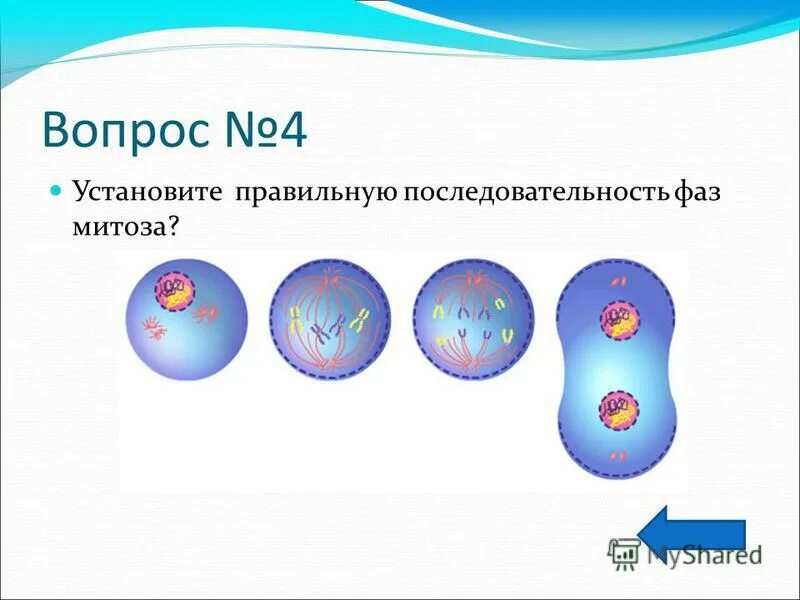 Вопрос №4

Установите правильную последовательность фаз митоза?

MyShared